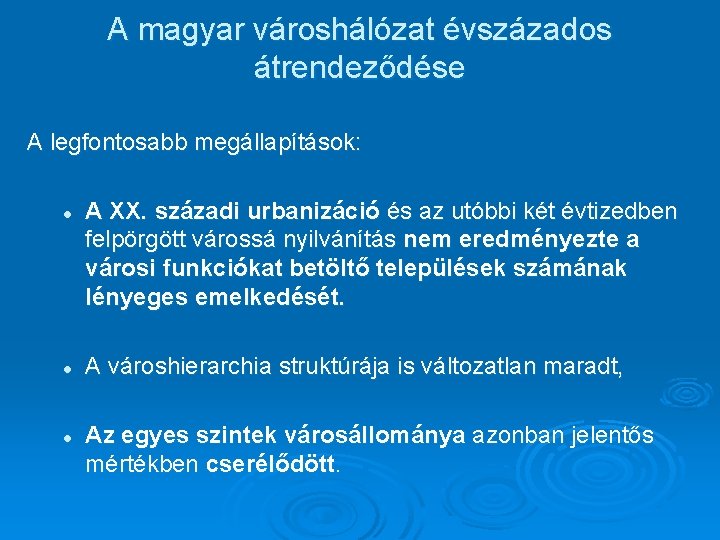 A magyar városhálózat évszázados átrendeződése

A legfontosabb megállapítások:

- A XX. századi urbanizáció és az utóbbi két évtizedben felpörgött várossá nyilvánítás nem eredményezte a városi funkciókat betöltő települések számának lényeges emelkedését.

- A városhierarchia struktúrája is változatlan maradt,

- Az egyes szintek városállománya azonban jelentős mértékben cserélődött.